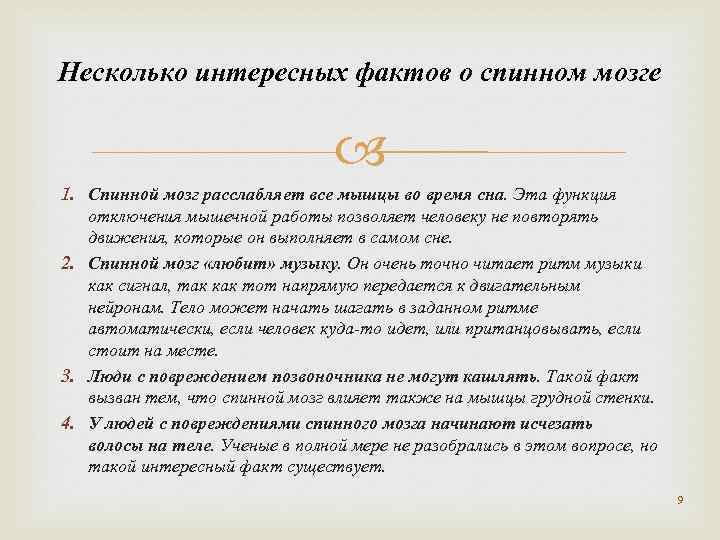 Несколько интересных фактов о спинном мозге

1. Спинной мозг расслабляет все мышцы во время сна. Эта функция отключения мышечной работы позволяет человеку не повторять движения, которые он выполняет в самом сне.
2. Спинной мозг «любит» музыку. Он очень точно читает ритм музыки как сигнал, так как тот напрямую передается к двигательным нейронам. Тело может начать шагать в заданном ритме автоматически, если человек куда-то идет, или пританцовывать, если стоит на месте.
3. Люди с повреждением позвоночника не могут кашлять. Такой факт вызван тем, что спинной мозг влияет также на мышцы грудной стенки.
4. У людей с повреждениями спинного мозга начинают исчезать волосы на теле. Ученые в полной мере не разобрались в этом вопросе, но такой интересный факт существует.

9